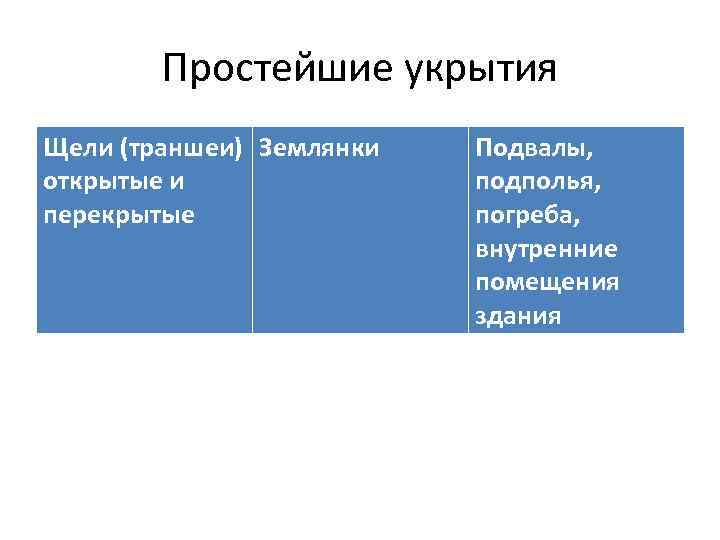 Простейшие укрытия

| Щели (траншеи) открытые и перекрытые | Землянки | Подвалы, подполья, погреба, внутренние помещения здания |
|---|---|---|